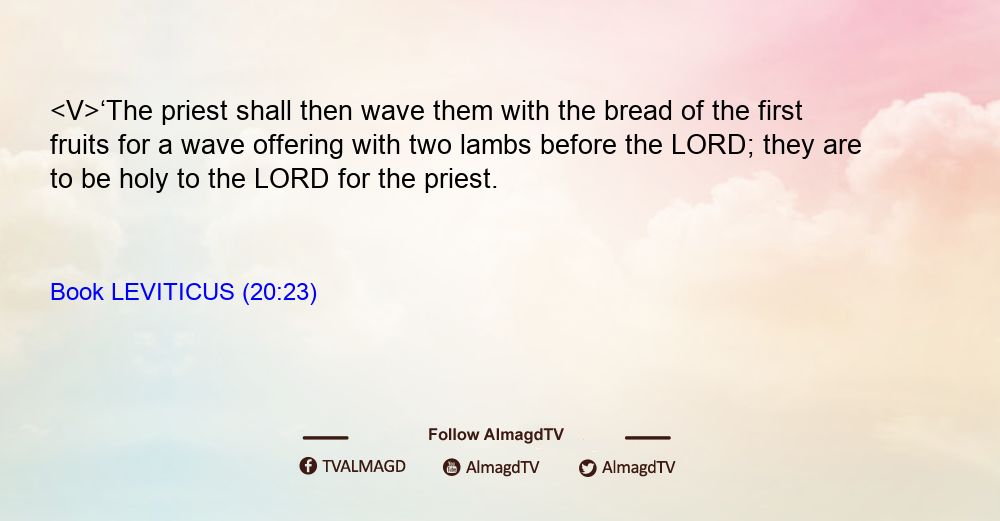 <V>‘The priest shall then wave them with the bread of the first fruits for a wave offering with two lambs before the LORD; they are to be holy to the LORD for the priest.

Book LEVITICUS (20:23)

Follow AlmagdTV

TVALMAGD AlmagdTV AlmagdTV